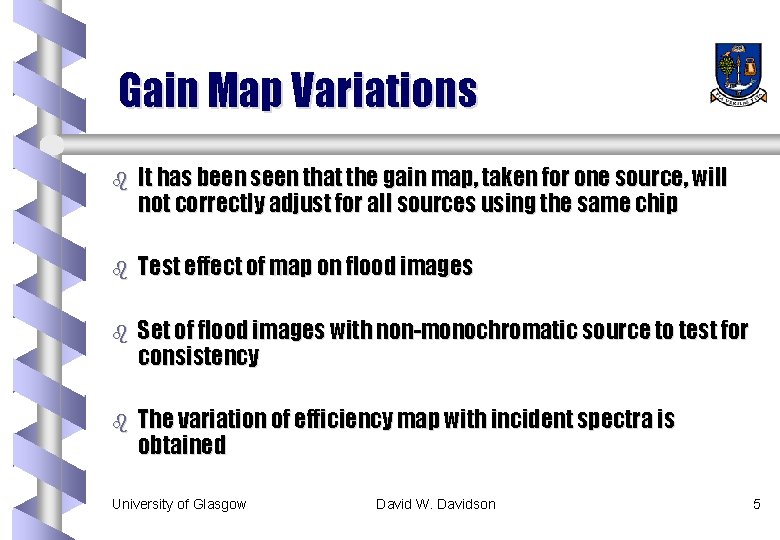 Gain Map Variations

It has been seen that the gain map, taken for one source, will not correctly adjust for all sources using the same chip

Test effect of map on flood images

Set of flood images with non-monochromatic source to test for consistency

The variation of efficiency map with incident spectra is obtained

University of Glasgow David W. Davidson 5